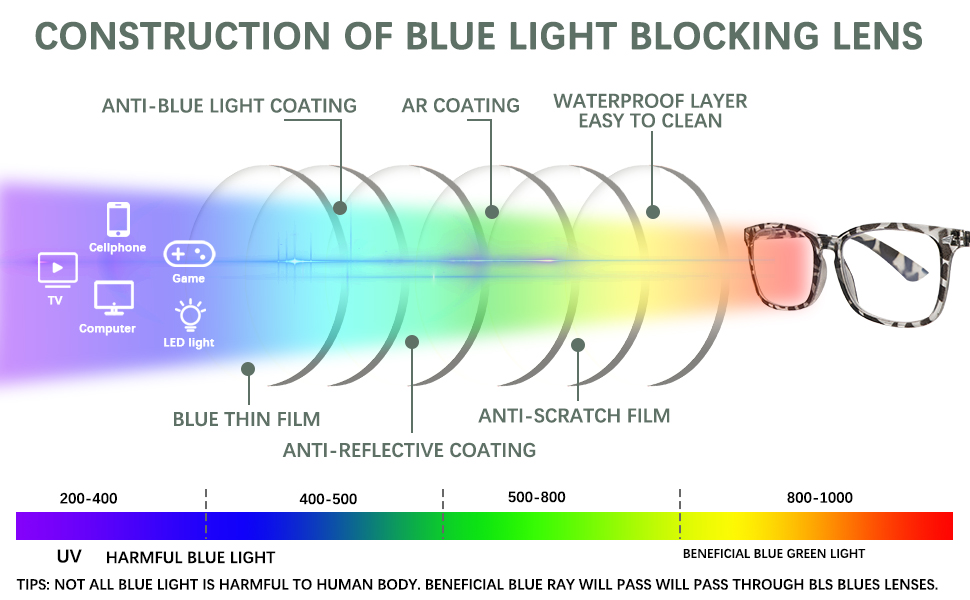 CONSTRUCTION OF BLUE LIGHT BLOCKING LENS

ANTI-BLUE LIGHT COATING

AR COATING

WATERPROOF LAYER
EASY TO CLEAN

Cellphone

TV

Game

Computer

LED light

BLUE THIN FILM

ANTI-REFLECTIVE COATING

ANTI-SCRATCH FILM

200-400

400-500

500-800

800-1000

UV

HARMFUL BLUE LIGHT

BENEFICIAL BLUE GREEN LIGHT

TIPS: NOT ALL BLUE LIGHT IS HARMFUL TO HUMAN BODY. BENEFICIAL BLUE RAY WILL PASS WILL PASS THROUGH BLS BLUES LENSES.